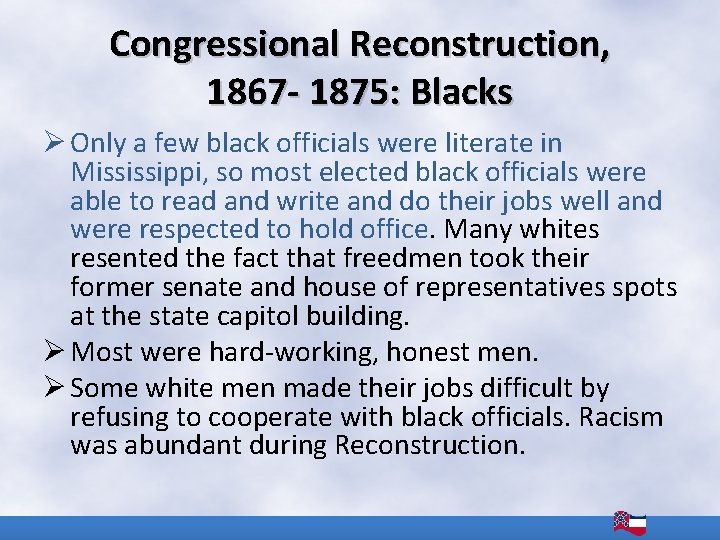 Congressional Reconstruction, 1867- 1875: Blacks

➢ Only a few black officials were literate in Mississippi, so most elected black officials were able to read and write and do their jobs well and were respected to hold office. Many whites resented the fact that freedmen took their former senate and house of representatives spots at the state capitol building.

➢ Most were hard-working, honest men.

➢ Some white men made their jobs difficult by refusing to cooperate with black officials. Racism was abundant during Reconstruction.